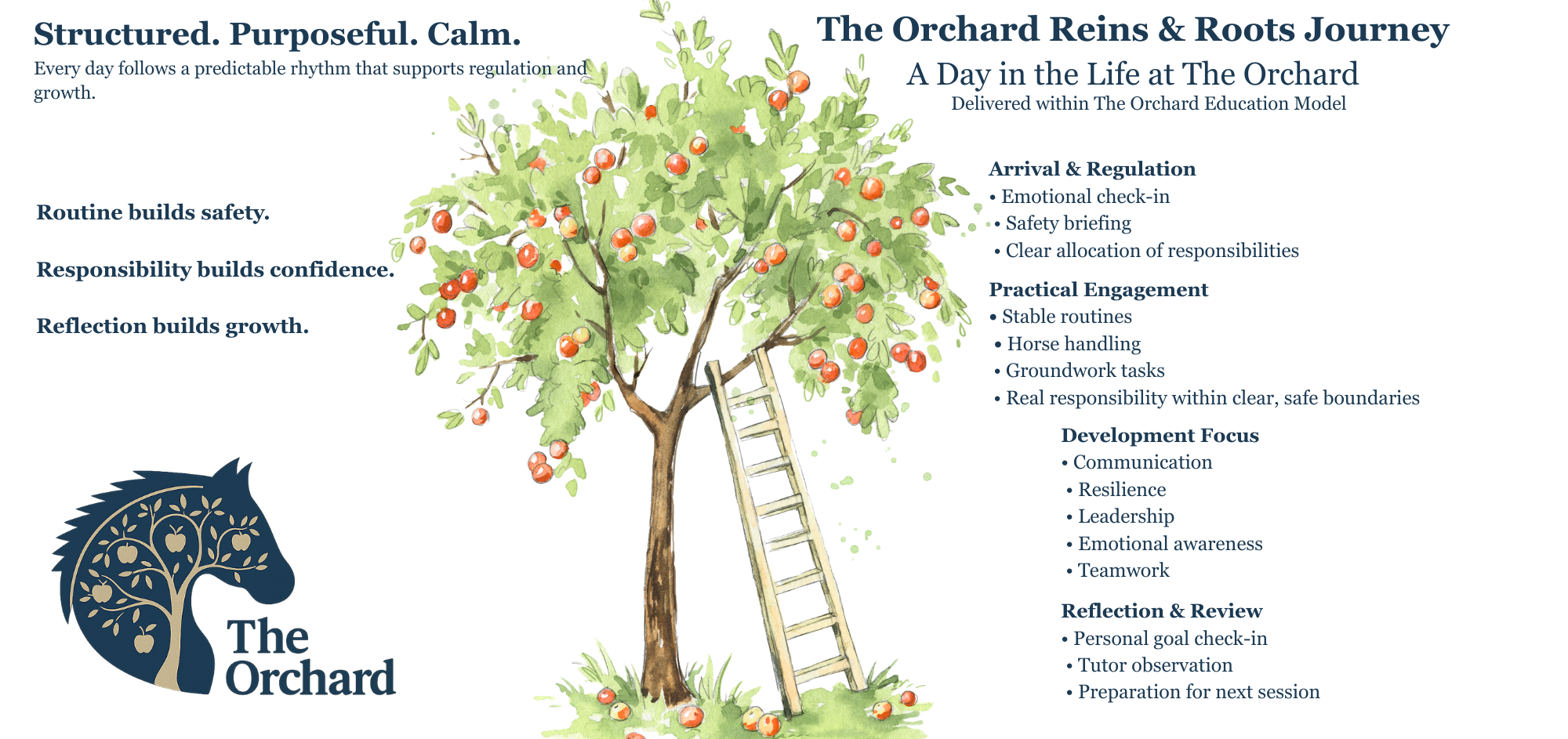 Structured. Purposeful. Calm.

Every day follows a predictable rhythm that supports regulation and growth.

Routine builds safety.

Responsibility builds confidence.

Reflection builds growth.

The Orchard

The Orchard Reins & Roots Journey

A Day in the Life at The Orchard

Delivered within The Orchard Education Model

Arrival & Regulation
• Emotional check-in
• Safety briefing
• Clear allocation of responsibilities

Practical Engagement
• Stable routines
• Horse handling
• Groundwork tasks
• Real responsibility within clear, safe boundaries

Development Focus
• Communication
• Resilience
• Leadership
• Emotional awareness
• Teamwork

Reflection & Review
• Personal goal check-in
• Tutor observation
• Preparation for next session